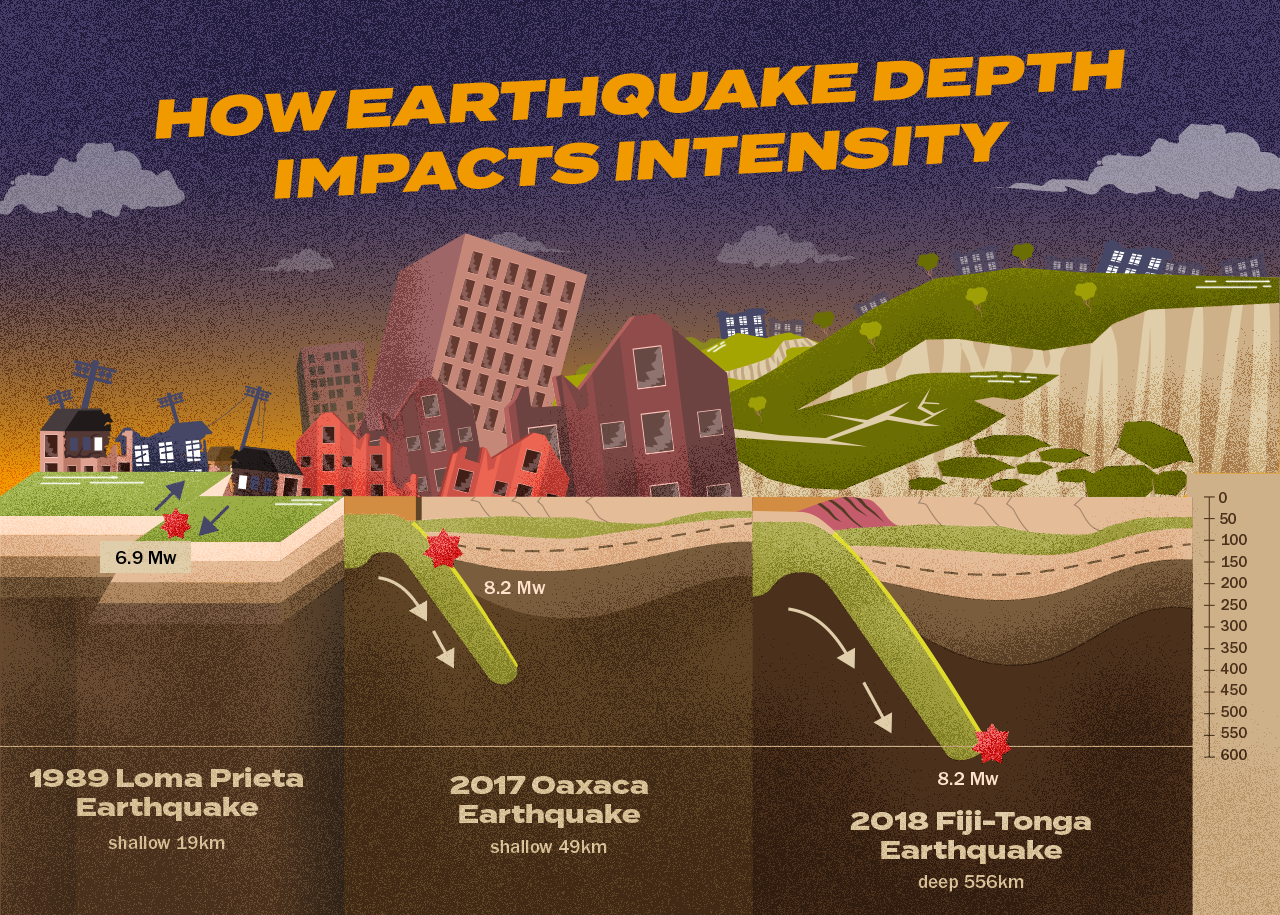 HOW EARTHQUAKE DEPTH IMPACTS INTENSITY

6.9 Mw

8.2 Mw

8.2 Mw

0
50
100
150
200
250
300
350
400
450
500
550
600

1989 Loma Prieta Earthquake
shallow 19km

2017 Oaxaca Earthquake
shallow 49km

2018 Fiji-Tonga Earthquake
deep 556km